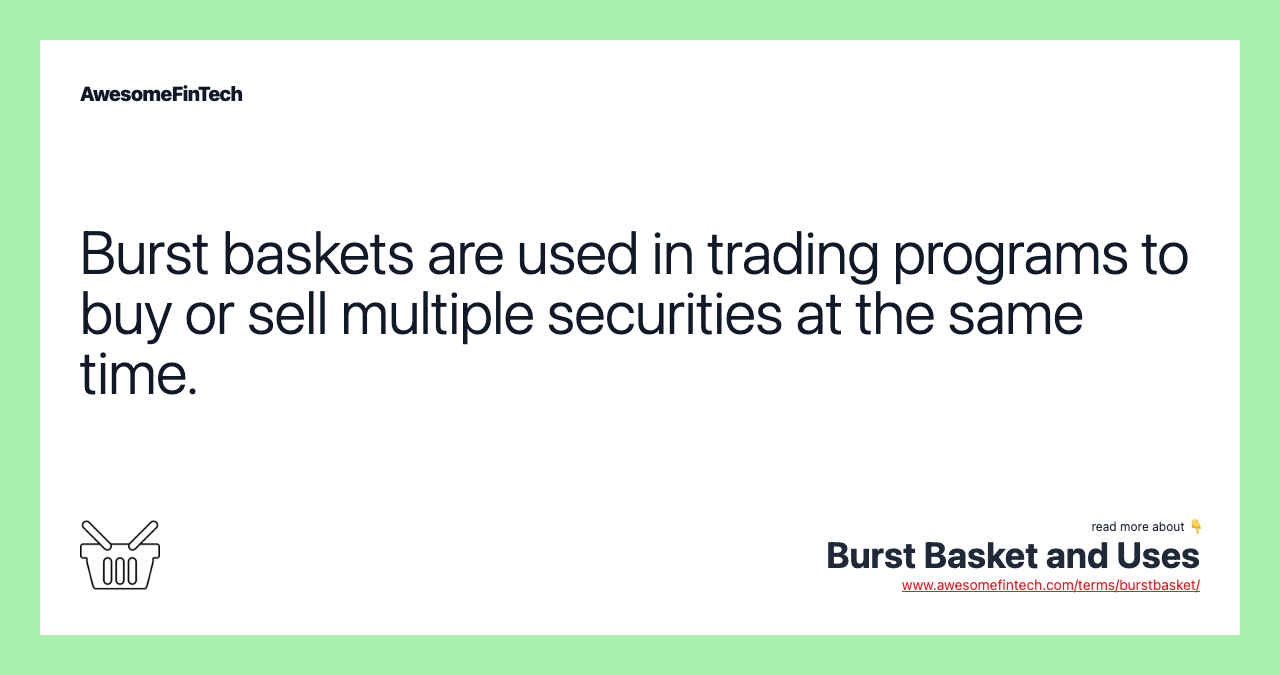 AwesomeFinTech

Burst baskets are used in trading programs to buy or sell multiple securities at the same time.

read more about 👇
Burst Basket and Uses
www.awesomefintech.com/terms/burstbasket/